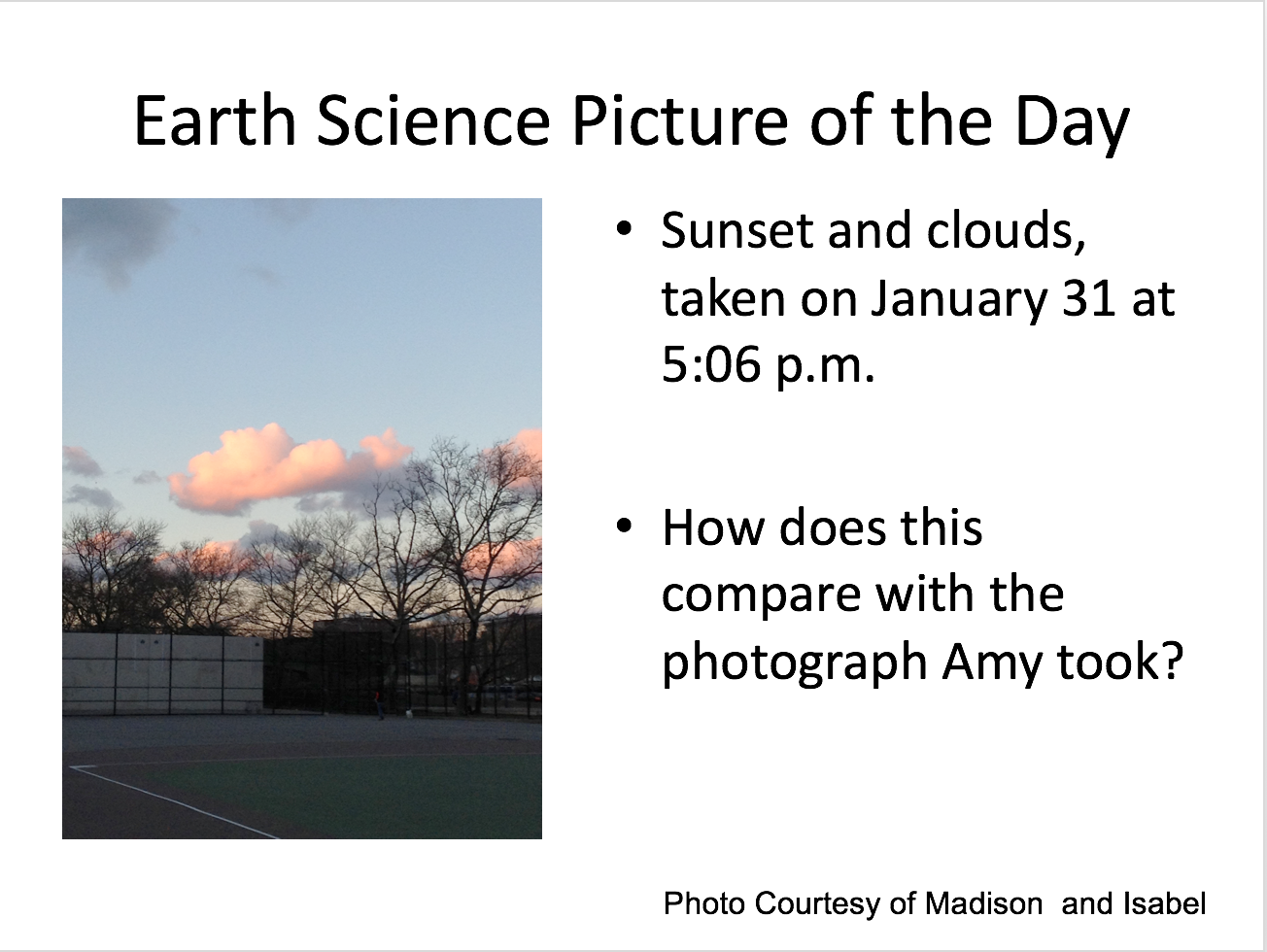 Earth Science Picture of the Day

• Sunset and clouds, taken on January 31 at 5:06 p.m.

• How does this compare with the photograph Amy took?

Photo Courtesy of Madison  and Isabel